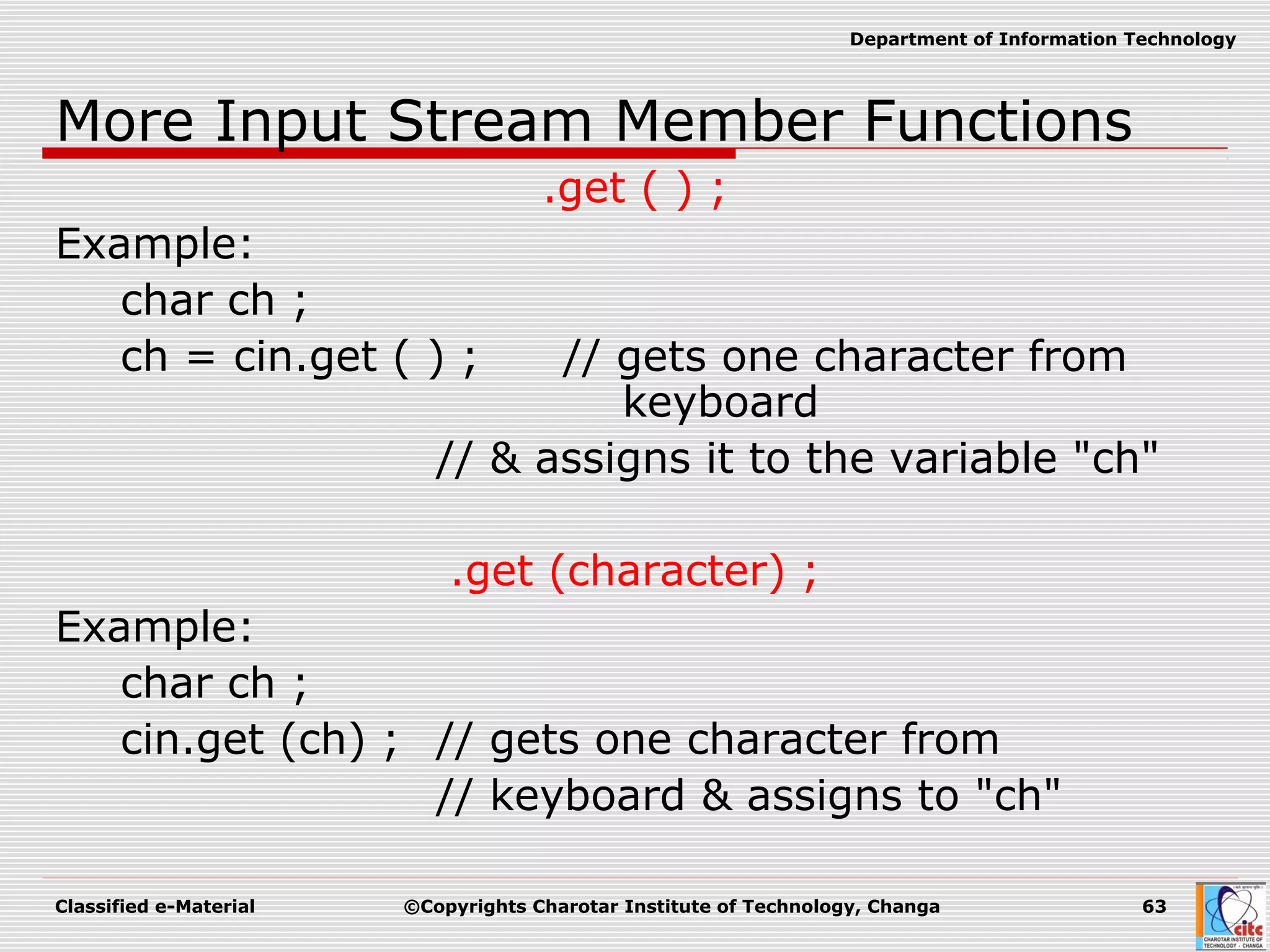 Department of Information Technology

More Input Stream Member Functions

.get ( ) ;

Example:

char ch ;

ch = cin.get ( ) ; // gets one character from keyboard

// & assigns it to the variable "ch"

.get (character) ;

Example:

char ch ;

cin.get (ch) ; // gets one character from

// keyboard & assigns to "ch"

Classified e-Material ©Copyrights Charotar Institute of Technology, Changa 63

citc
CHAROTAR INSTITUTE OF TECHNOLOGY - CHANGA